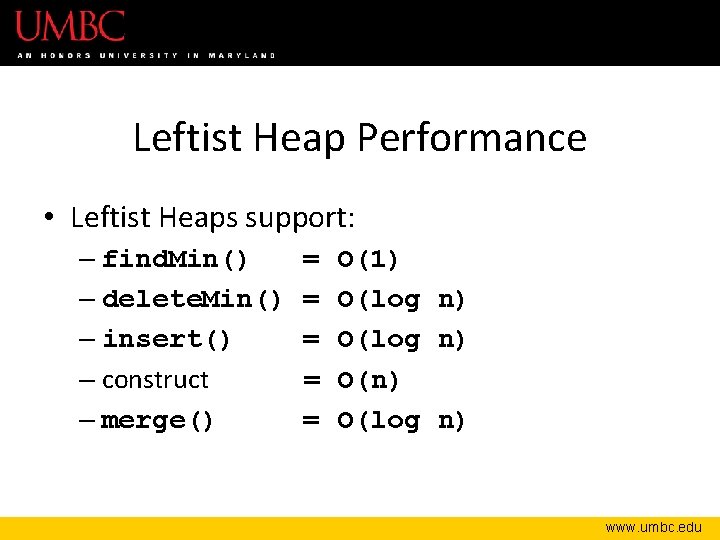 UMBC
AN HONORS UNIVERSITY IN MARYLAND

Leftist Heap Performance

• Leftist Heaps support:
– findMin() = O(1)
– deleteMin() = O(log n)
– insert() = O(log n)
– construct = O(n)
– merge() = O(log n)

www.umbc.edu